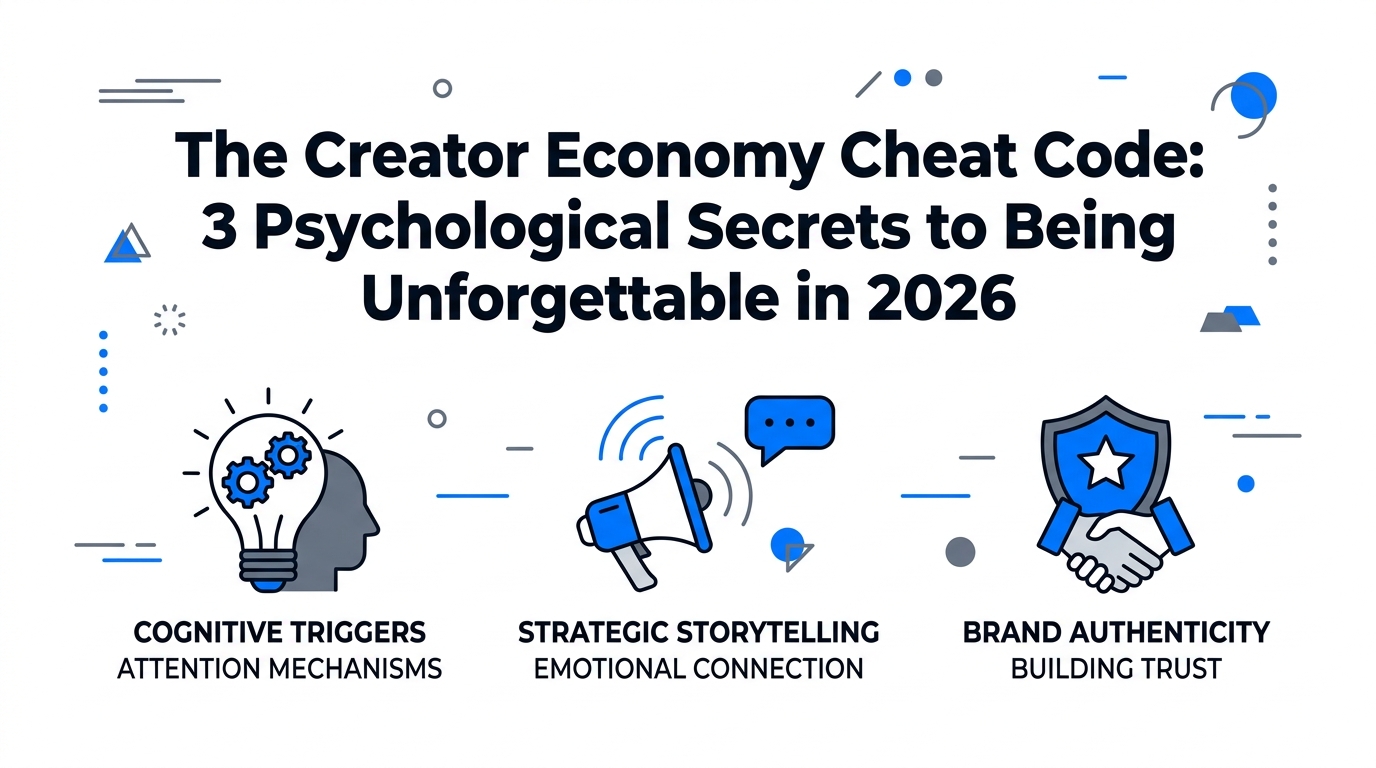 The Creator Economy Cheat Code: 3 Psychological Secrets to Being Unforgettable in 2026

COGNITIVE TRIGGERS
ATTENTION MECHANISMS

STRATEGIC STORYTELLING
EMOTIONAL CONNECTION

BRAND AUTHENTICITY
BUILDING TRUST